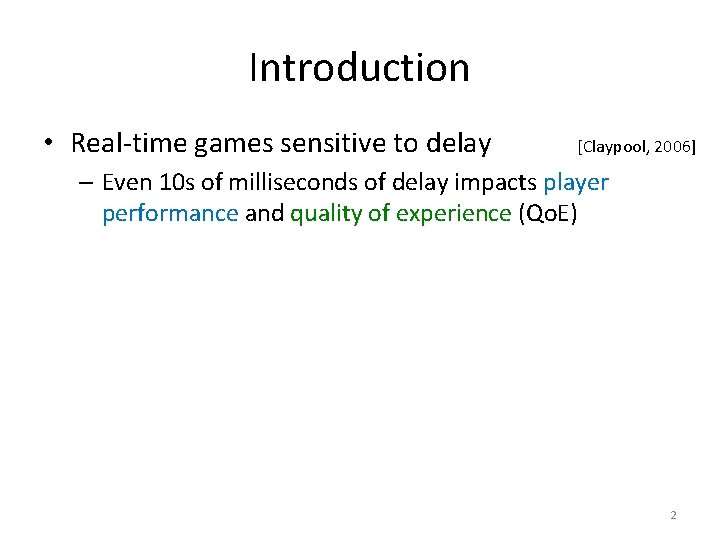 Introduction

• Real-time games sensitive to delay [Claypool, 2006]
– Even 10s of milliseconds of delay impacts player performance and quality of experience (QoE)

2